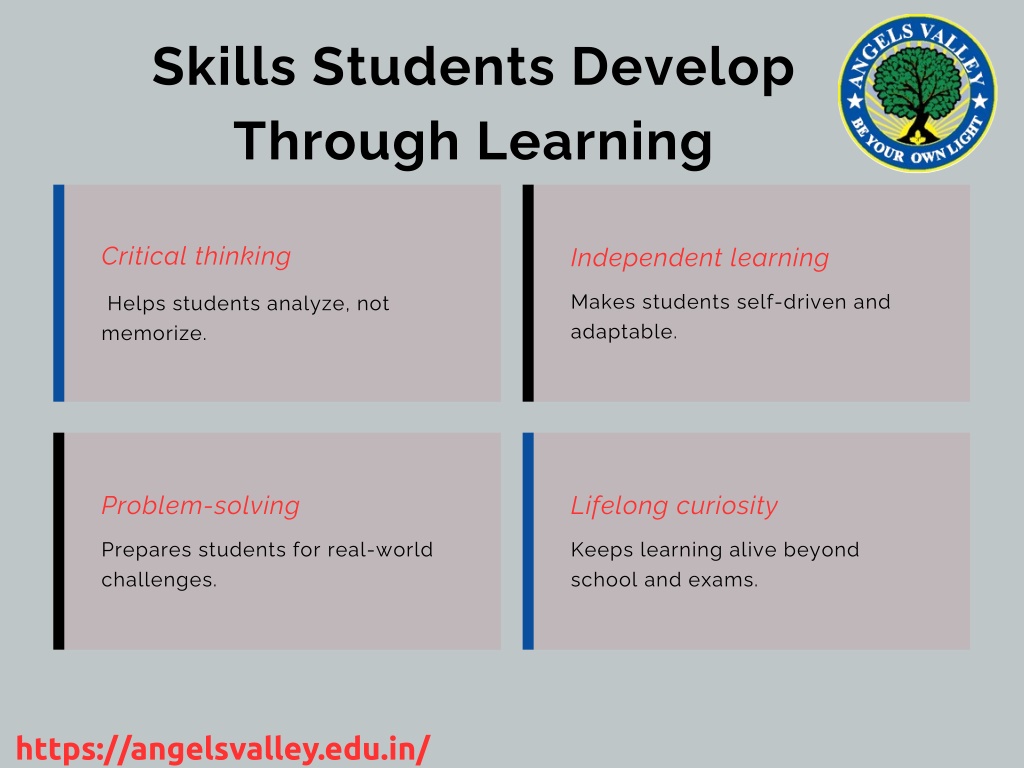 Skills Students Develop Through Learning

ANGELS VALLEY
BE YOUR OWN LIGHT

Critical thinking

Helps students analyze, not memorize.

Independent learning

Makes students self-driven and adaptable.

Problem-solving

Prepares students for real-world challenges.

Lifelong curiosity

Keeps learning alive beyond school and exams.

https://angelsvalley.edu.in/